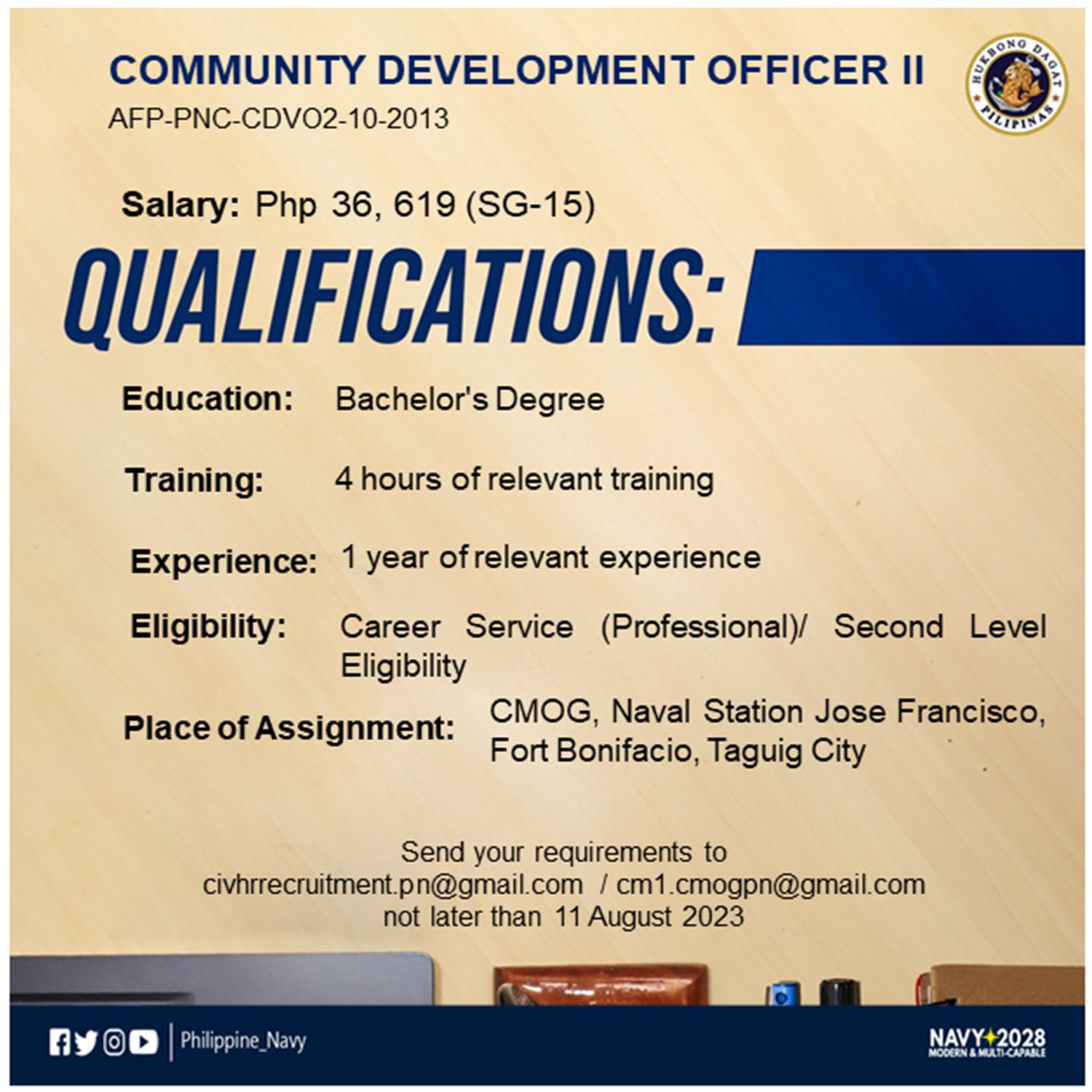 COMMUNITY DEVELOPMENT OFFICER II
AFP-PNC-CDVO2-10-2013

HUKBONG DAGAT PILIPINAS

Salary: Php 36, 619 (SG-15)

QUALIFICATIONS:

Education: Bachelor's Degree

Training: 4 hours of relevant training

Experience: 1 year of relevant experience

Eligibility: Career Service (Professional)/ Second Level Eligibility

Place of Assignment: CMOG, Naval Station Jose Francisco, Fort Bonifacio, Taguig City

Send your requirements to
civhrrecruitment.pn@gmail.com / cm1.cmogpn@gmail.com
not later than 11 August 2023

Philippine_Navy

NAVY 2028
MODERN & MULTI-CAPABLE